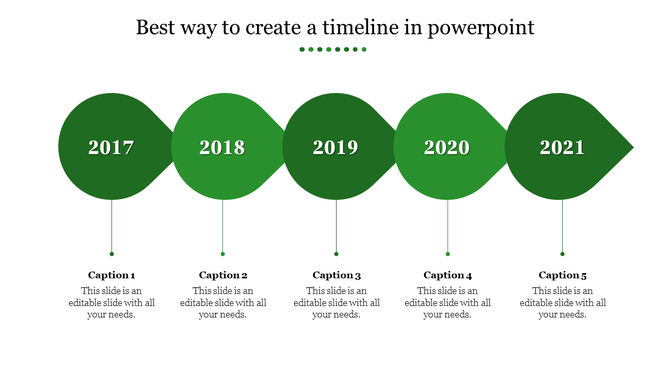 Best way to create a timeline in powerpoint

2017

2018

2019

2020

2021

Caption 1
This slide is an editable slide with all your needs.

Caption 2
This slide is an editable slide with all your needs.

Caption 3
This slide is an editable slide with all your needs.

Caption 4
This slide is an editable slide with all your needs.

Caption 5
This slide is an editable slide with all your needs.